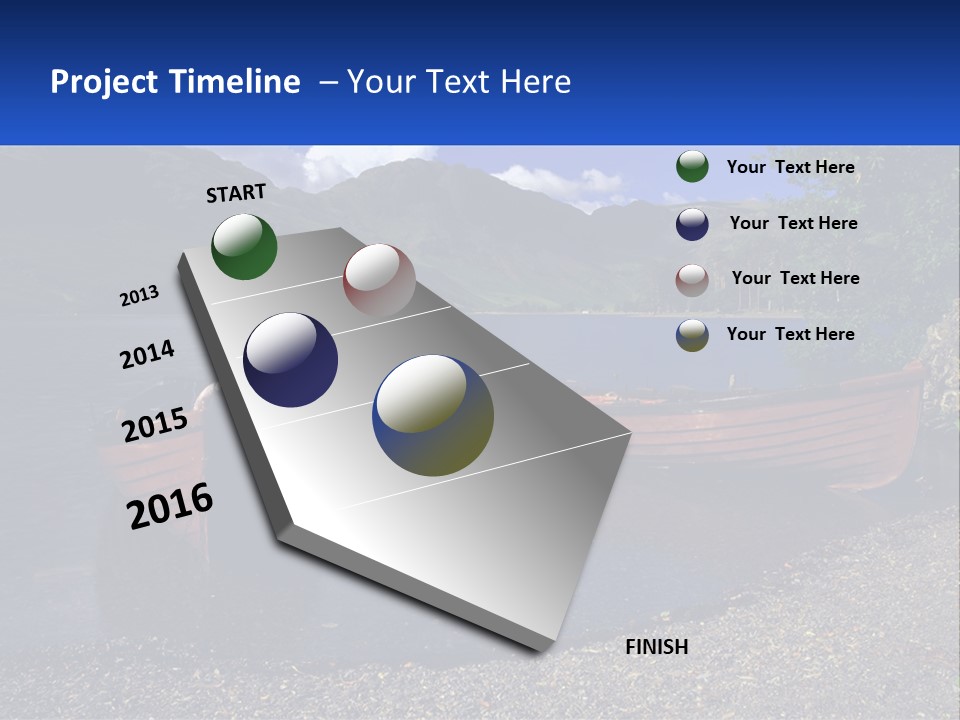 Project Timeline – Your Text Here

START

2013

2014

2015

2016

FINISH

Your Text Here

Your Text Here

Your Text Here

Your Text Here